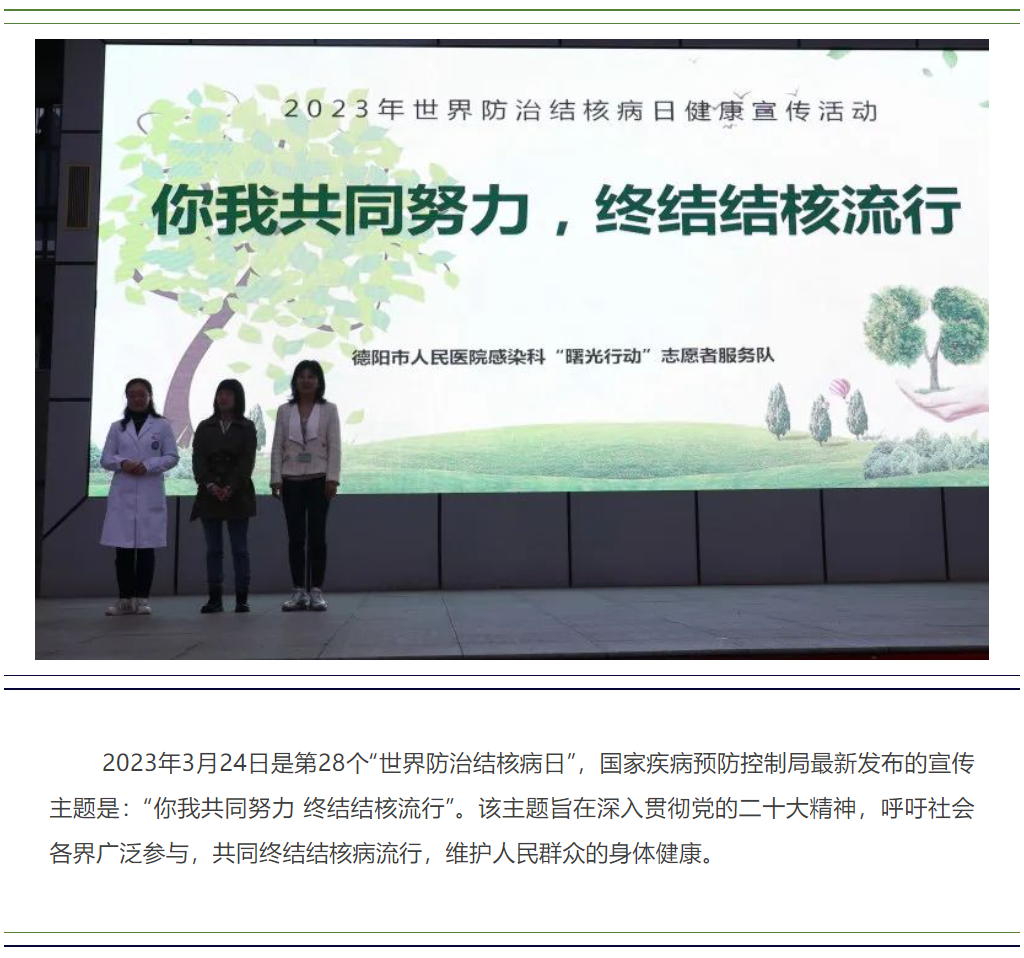 2023年世界防治结核病日健康宣传活动

你我共同努力，终结结核流行

德阳市人民医院感染科“曙光行动”志愿者服务队

2023年3月24日是第28个“世界防治结核病日”，国家疾病预防控制局最新发布的宣传主题是：“你我共同努力 终结结核流行”。该主题旨在深入贯彻党的二十大精神，呼吁社会各界广泛参与，共同终结结核病流行，维护人民群众的身体健康。